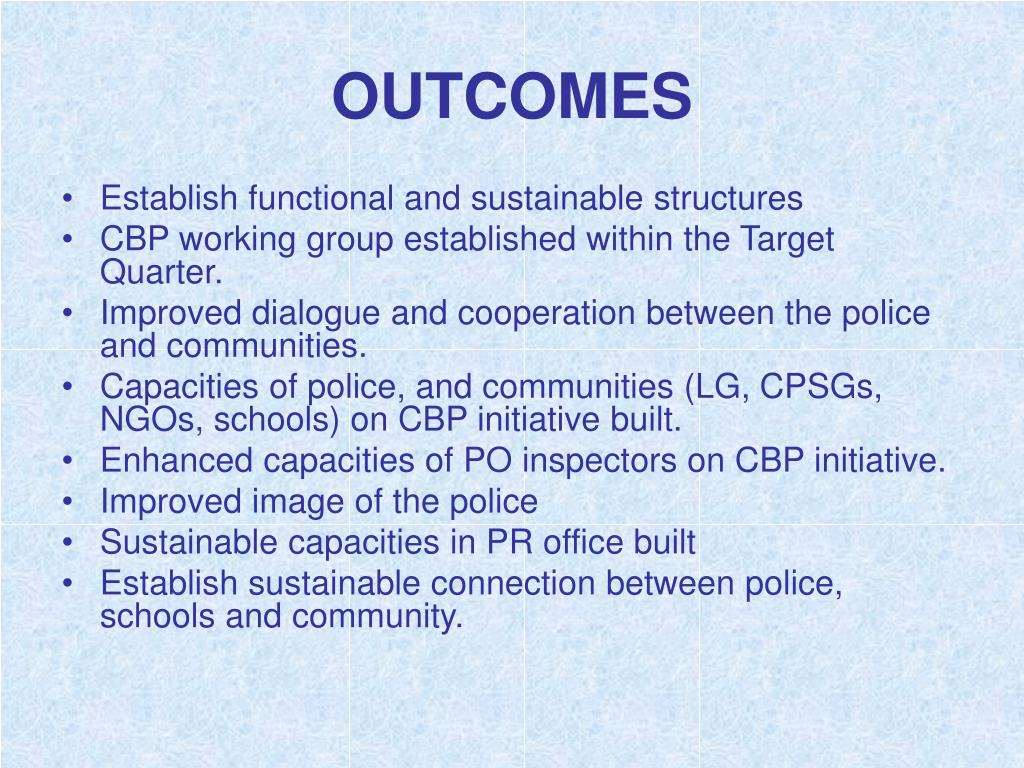 OUTCOMES

• Establish functional and sustainable structures
• CBP working group established within the Target Quarter.
• Improved dialogue and cooperation between the police and communities.
• Capacities of police, and communities (LG, CPSGs, NGOs, schools) on CBP initiative built.
• Enhanced capacities of PO inspectors on CBP initiative.
• Improved image of the police
• Sustainable capacities in PR office built
• Establish sustainable connection between police, schools and community.